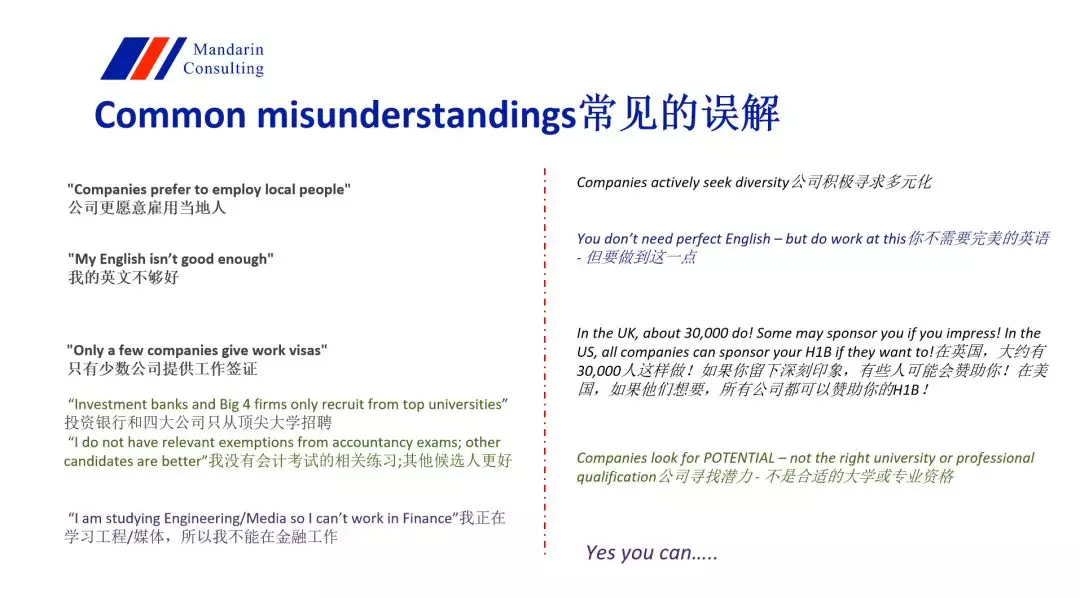 Mandarin Consulting

Common misunderstandings常见的误解

"Companies prefer to employ local people"
公司更愿意雇用当地人

"My English isn't good enough"
我的英文不够好

"Only a few companies give work visas"
只有少数公司提供工作签证

"Investment banks and Big 4 firms only recruit from top universities"
投资银行和四大公司只从顶尖大学招聘
"I do not have relevant exemptions from accountancy exams; other candidates are better"我没有会计考试的相关练习;其他候选人更好

"I am studying Engineering/Media so I can't work in Finance"我正在学习工程/媒体，所以我不能在金融工作

Companies actively seek diversity公司积极寻求多元化

You don't need perfect English – but do work at this你不需要完美的英语 - 但要做到这一点

In the UK, about 30,000 do! Some may sponsor you if you impress! In the US, all companies can sponsor your H1B if they want to!在英国，大约有30,000人这样做！如果你留下深刻印象，有些人可能会赞助你！在美国，如果他们想要，所有公司都可以赞助你的H1B！

Companies look for POTENTIAL – not the right university or professional qualification公司寻找潜力 - 不是合适的大学或专业资格

Yes you can.....